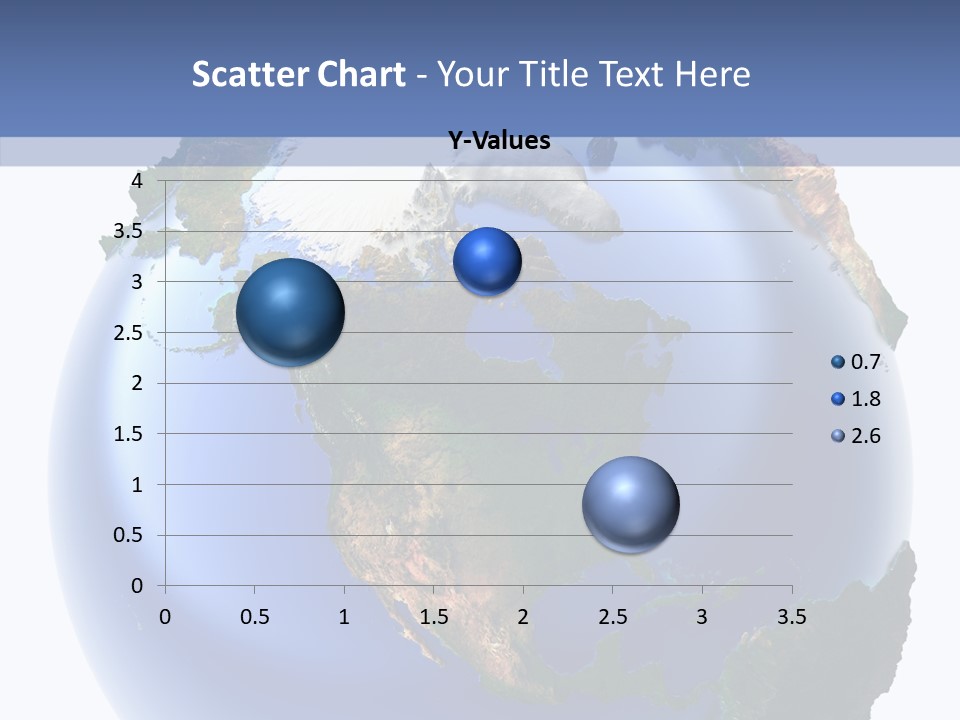 Scatter Chart - Your Title Text Here

Y-Values

4
3.5
3
2.5
2
1.5
1
0.5
0

0 0.5 1 1.5 2 2.5 3 3.5

0.7
1.8
2.6